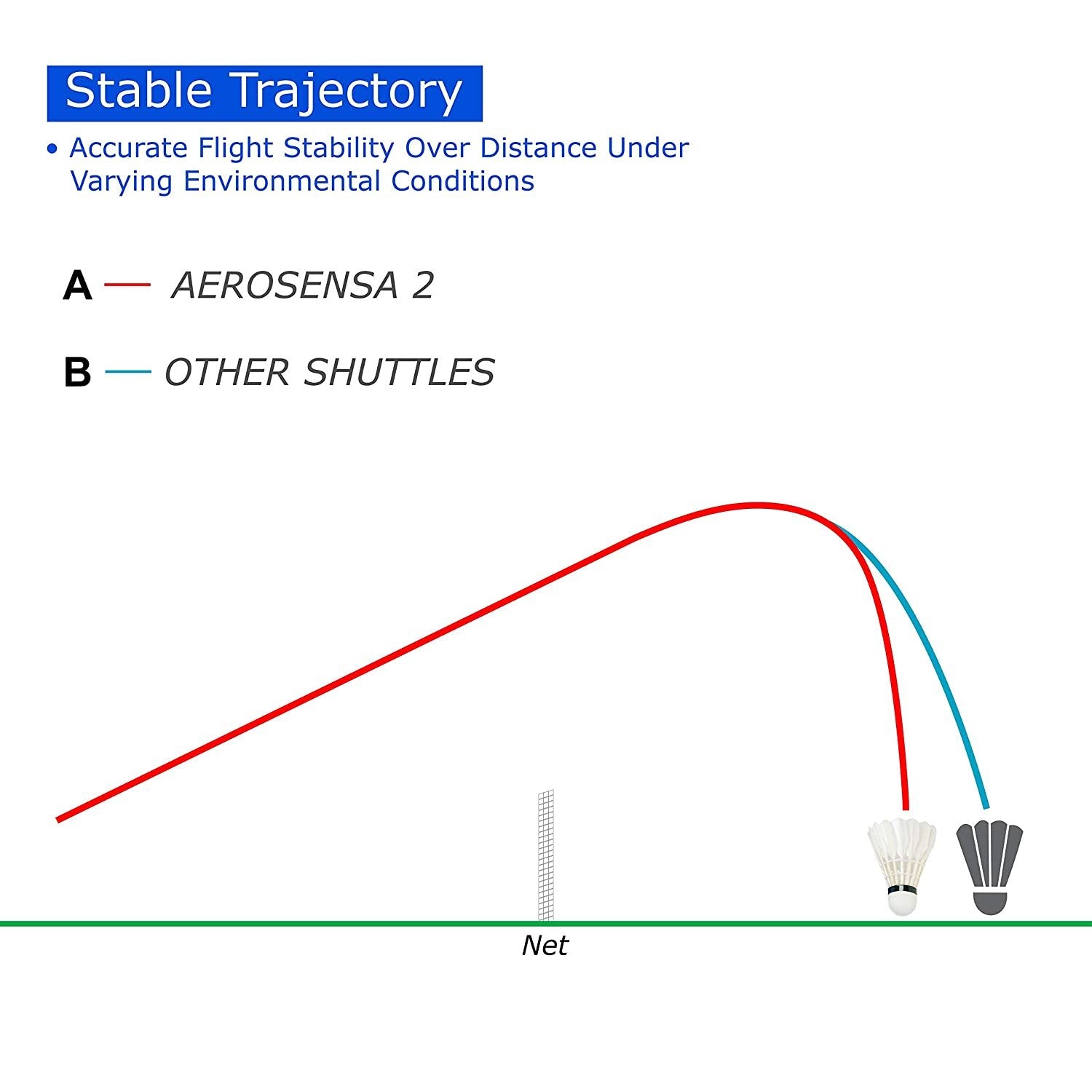 Stable Trajectory

• Accurate Flight Stability Over Distance Under Varying Environmental Conditions

A — AEROSENSA 2

B — OTHER SHUTTLES

Net